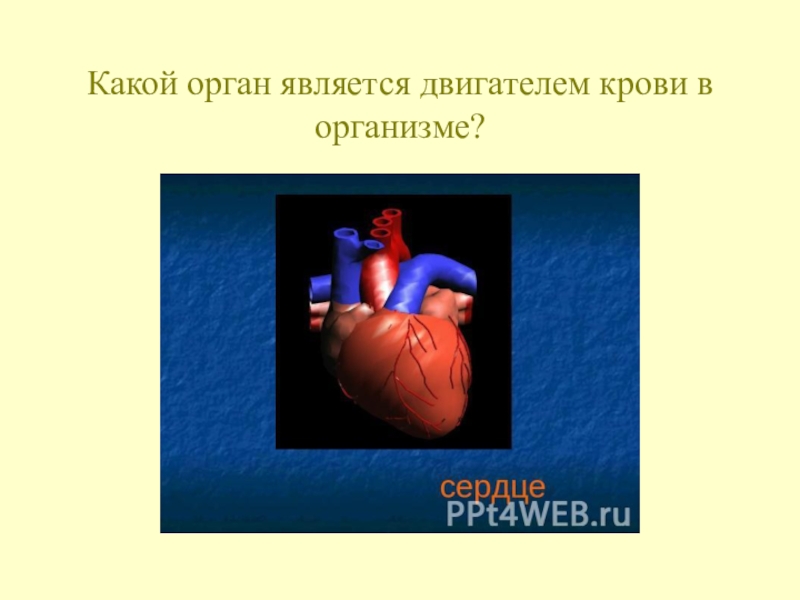 Какой орган является двигателем крови в организме?

сердце

PPt4WEB.ru